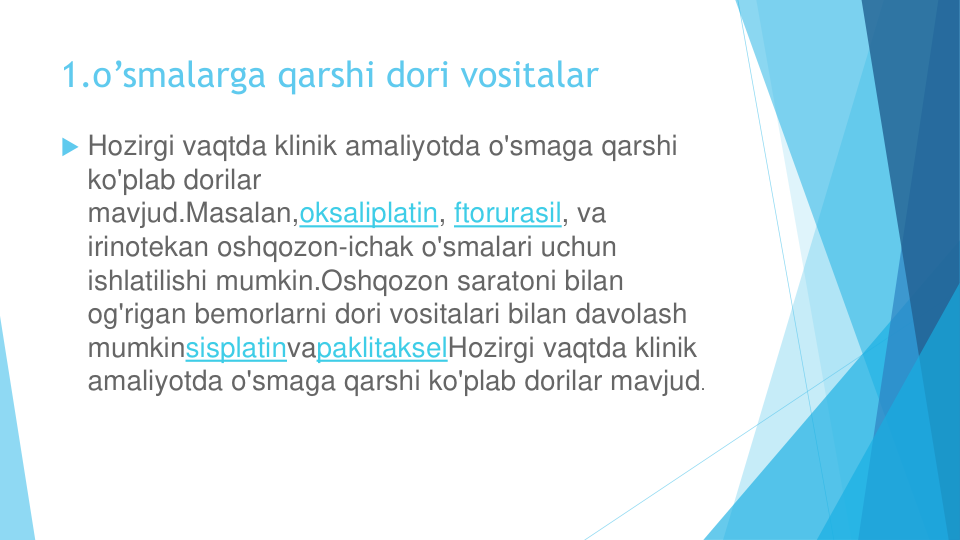 1.o’smalarga qarshi dori vositalar

Hozirgi vaqtda klinik amaliyotda o'smaga qarshi ko'plab dorilar mavjud.Masalan,oksaliplatin, ftorurasil, va irinotekan oshqozon-ichak o'smalari uchun ishlatilishi mumkin.Oshqozon saratoni bilan og'rigan bemorlarni dori vositalari bilan davolash mumkinsisplatinvapaklitakselHozirgi vaqtda klinik amaliyotda o'smaga qarshi ko'plab dorilar mavjud.